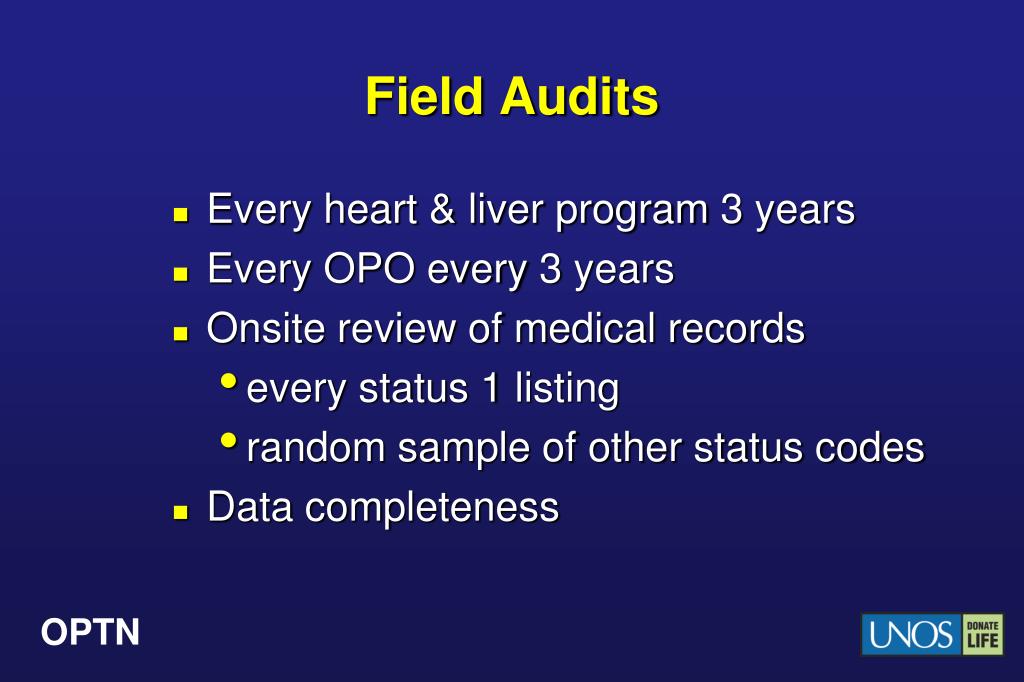 Field Audits

- Every heart & liver program 3 years
- Every OPO every 3 years
- Onsite review of medical records
  - every status 1 listing
  - random sample of other status codes
- Data completeness

OPTN

UNOS DONATE LIFE